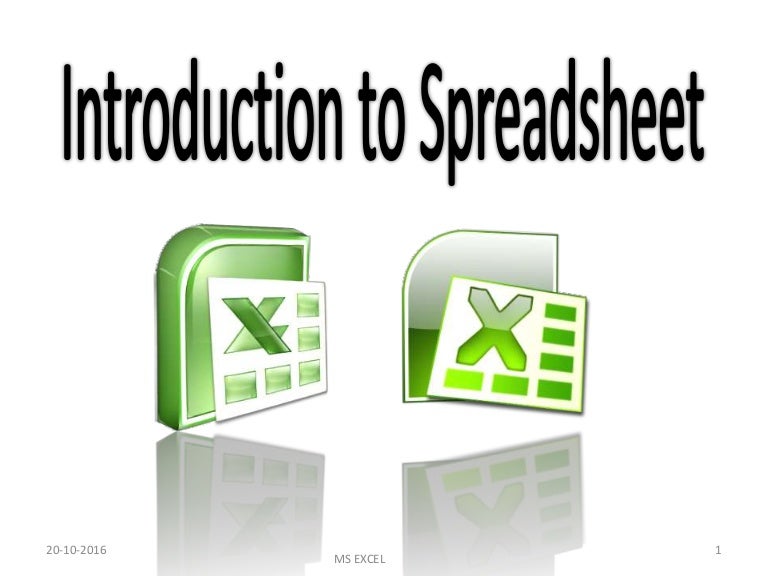 Introduction to Spreadsheet

20-10-2016

MS EXCEL

1